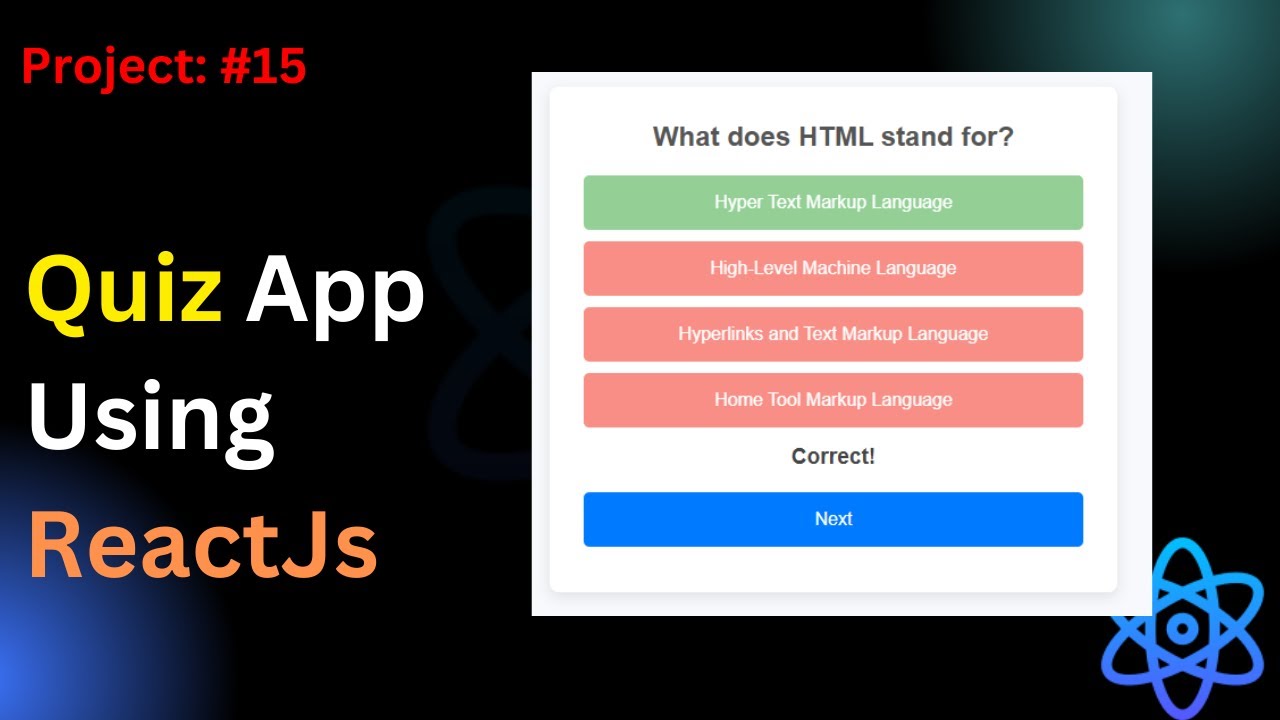 Project: #15

Quiz App Using ReactJs

What does HTML stand for?

Hyper Text Markup Language

High-Level Machine Language

Hyperlinks and Text Markup Language

Home Tool Markup Language

Correct!

Next